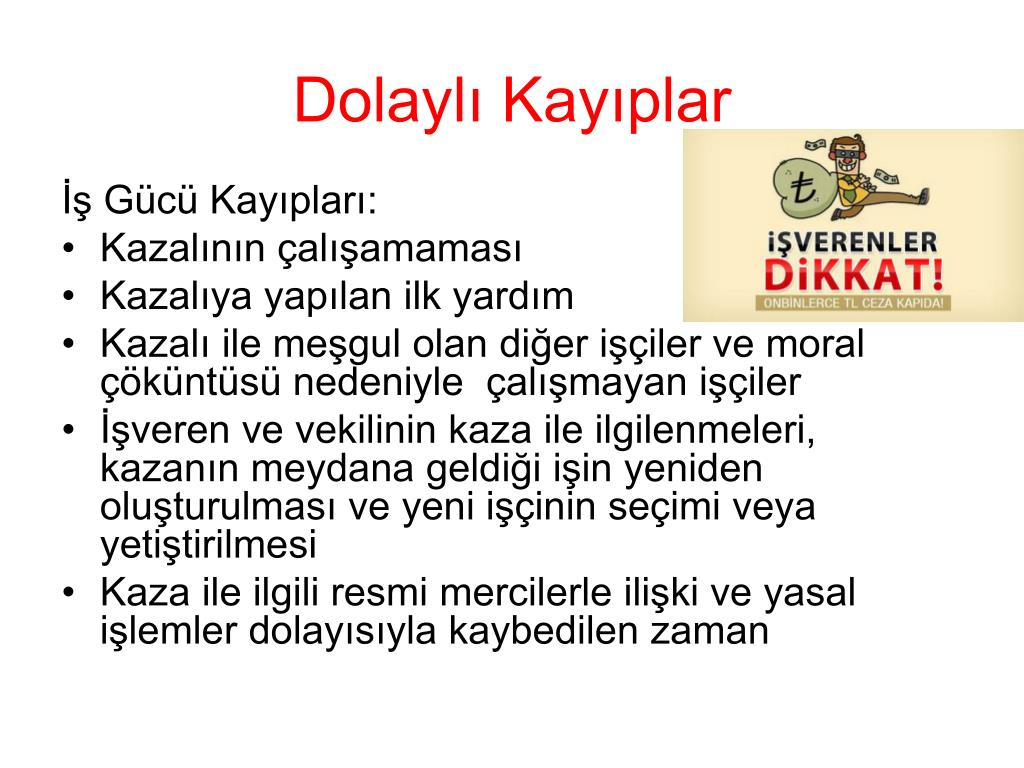 Dolaylı Kayıplar

İŞVERENLER
DİKKAT!
ONBİNLERCE TL CEZA KAPIDA!

İş Gücü Kayıpları:
• Kazalının çalışamaması
• Kazalıya yapılan ilk yardım
• Kazalı ile meşgul olan diğer işçiler ve moral çöküntüsü nedeniyle çalışmayan işçiler
• İşveren ve vekilinin kaza ile ilgilenmeleri, kazanın meydana geldiği işin yeniden oluşturulması ve yeni işçinin seçimi veya yetiştirilmesi
• Kaza ile ilgili resmi mercilerle ilişki ve yasal işlemler dolayısıyla kaybedilen zaman